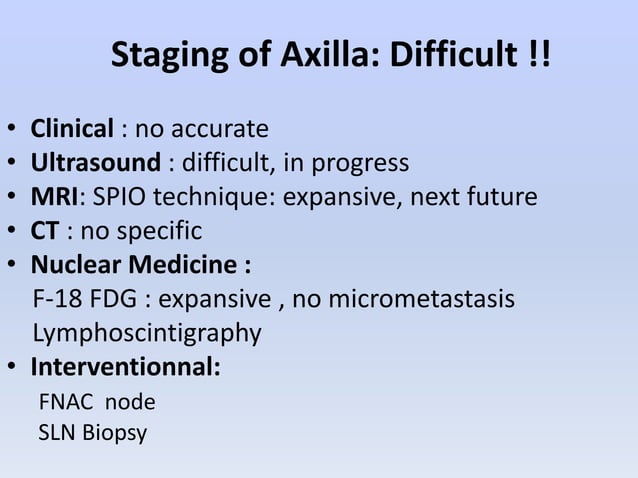 Staging of Axilla: Difficult !!

• Clinical : no accurate
• Ultrasound : difficult, in progress
• MRI: SPIO technique: expansive, next future
• CT : no specific
• Nuclear Medicine :
F-18 FDG : expansive , no micrometastasis
Lymphoscintigraphy
• Interventionnal:
FNAC node
SLN Biopsy